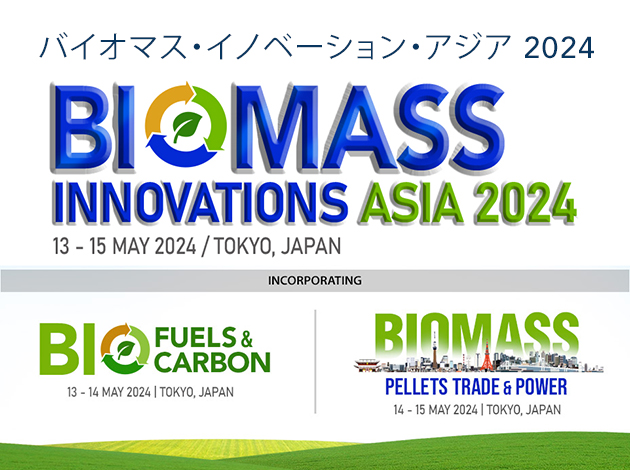 バイオマス・イノベーション・アジア 2024

BIOMASS
INNOVATIONS ASIA 2024
13 - 15 MAY 2024 / TOKYO, JAPAN

INCORPORATING

BIO FUELS & CARBON
13 - 14 MAY 2024 | TOKYO, JAPAN

BIOMASS
PELLETS TRADE & POWER
14 - 15 MAY 2024 | TOKYO, JAPAN